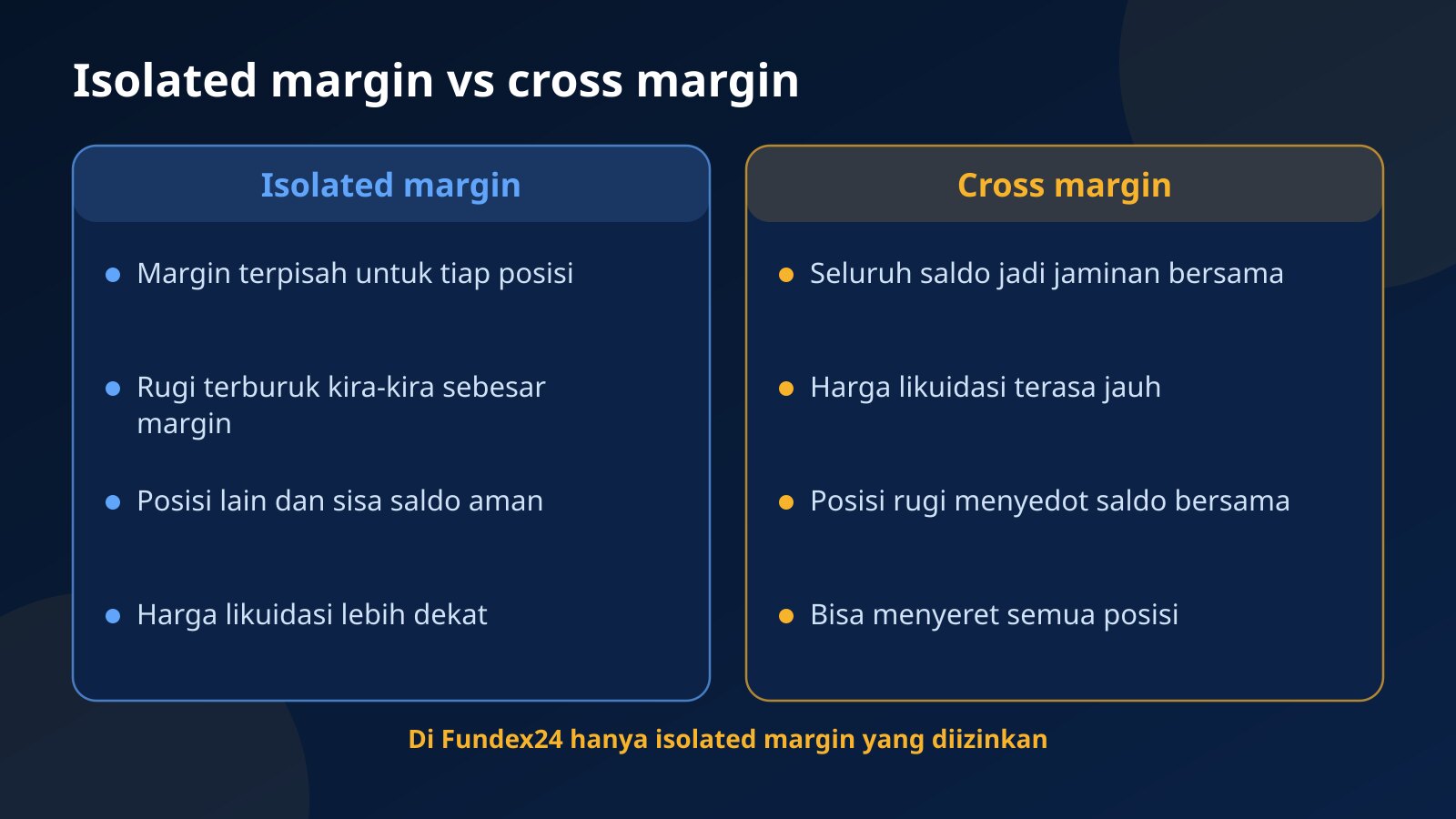 Isolated margin vs cross margin

Isolated margin

- Margin terpisah untuk tiap posisi
- Rugi terburuk kira-kira sebesar margin
- Posisi lain dan sisa saldo aman
- Harga likuidasi lebih dekat

Cross margin

- Seluruh saldo jadi jaminan bersama
- Harga likuidasi terasa jauh
- Posisi rugi menyedot saldo bersama
- Bisa menyeret semua posisi

Di Fundex24 hanya isolated margin yang diizinkan